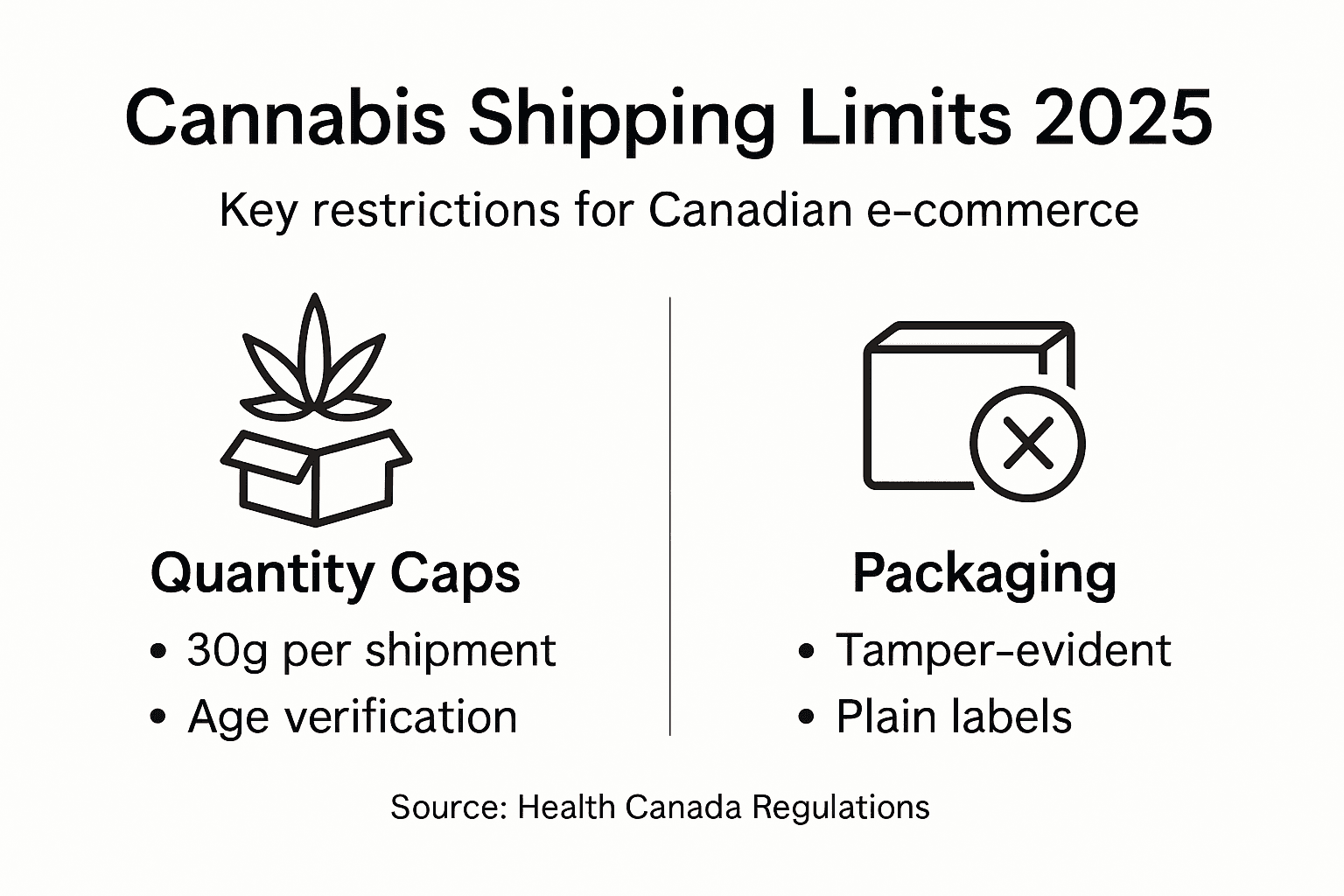 Cannabis Shipping Limits 2025

Key restrictions for Canadian e-commerce

Quantity Caps

• 30g per shipment
• Age verification

Packaging

• Tamper-evident
• Plain labels

Source: Health Canada Regulations